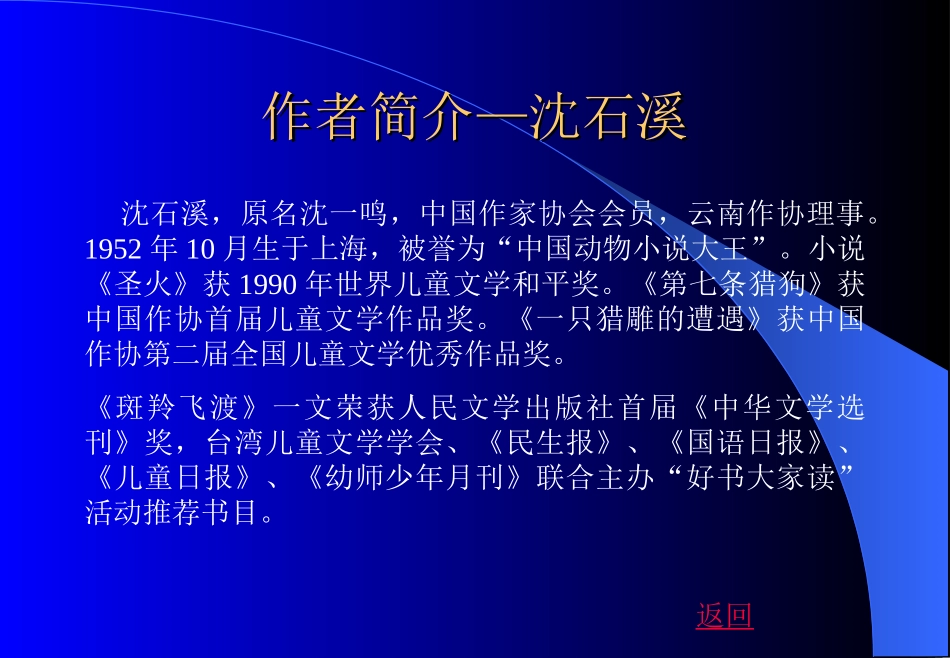 作者简介—沈石溪

沈石溪，原名沈一鸣，中国作家协会会员，云南作协理事。1952 年 10 月生于上海，被誉为“中国动物小说大王”。小说《圣火》获 1990 年世界儿童文学和平奖。《第七条猎狗》获中国作协首届儿童文学作品奖。《一只猎雕的遭遇》获中国作协第二届全国儿童文学优秀作品奖。

《斑羚飞渡》一文荣获人民文学出版社首届《中华文学选刊》奖，台湾儿童文学学会、《民生报》、《国语日报》、《儿童日报》、《幼师少年月刊》联合主办“好书大家读”活动推荐书目。

返回